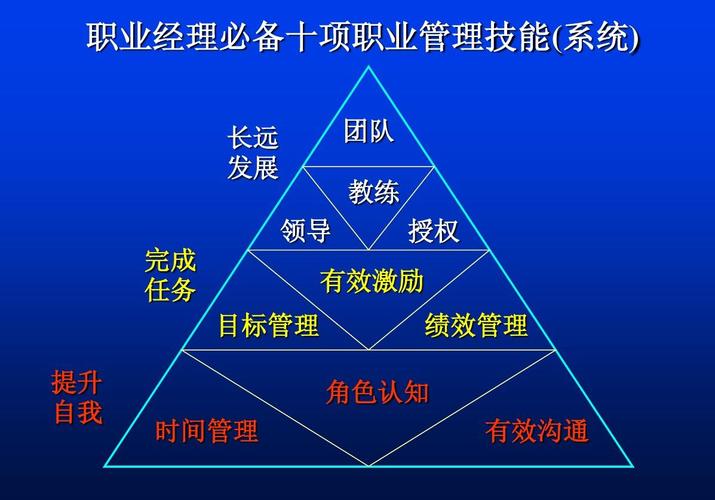 职业经理必备十项职业管理技能(系统)

长远发展

团队

教练

领导

授权

完成任务

有效激励

目标管理

绩效管理

提升自我

角色认知

时间管理

有效沟通